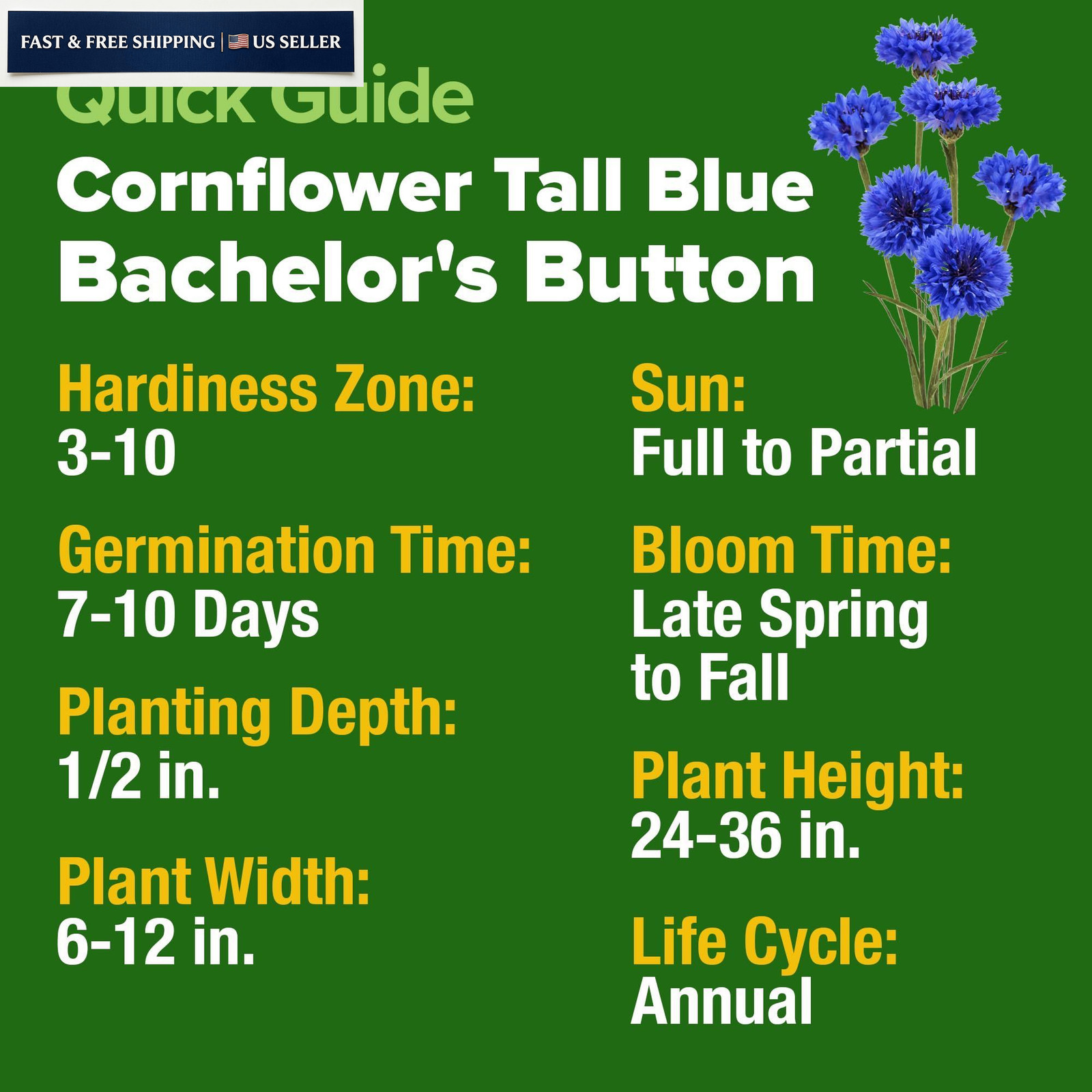 FAST & FREE SHIPPING | US SELLER

Quick Guide
Cornflower Tall Blue
Bachelor's Button

Hardiness Zone:
3-10

Germination Time:
7-10 Days

Planting Depth:
1/2 in.

Plant Width:
6-12 in.

Sun:
Full to Partial

Bloom Time:
Late Spring to Fall

Plant Height:
24-36 in.

Life Cycle:
Annual